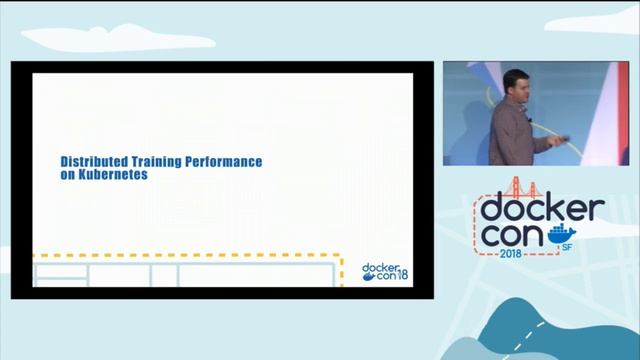 Distributed Training Performance on Kubernetes

docker con 18

docker con 2018 SF